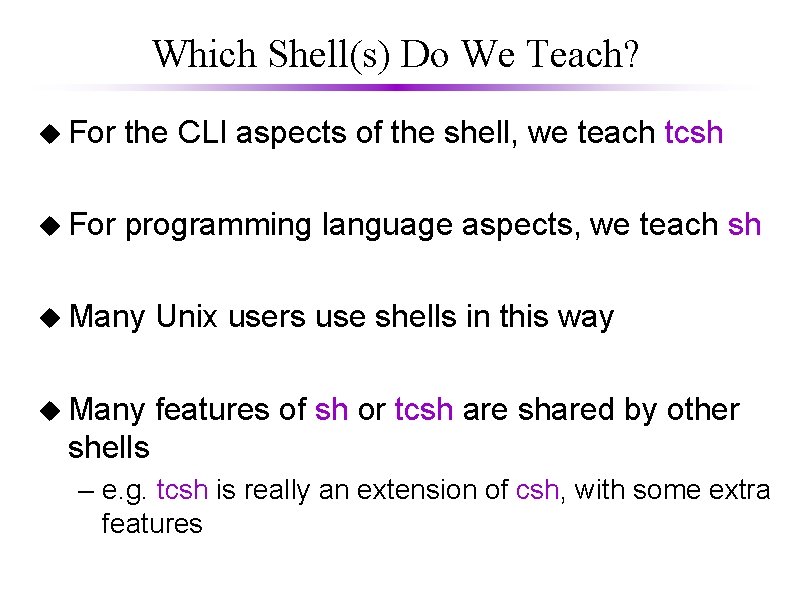 Which Shell(s) Do We Teach?

◆ For the CLI aspects of the shell, we teach tcsh

◆ For programming language aspects, we teach sh

◆ Many Unix users use shells in this way

◆ Many features of sh or tcsh are shared by other shells

– e.g. tcsh is really an extension of csh, with some extra features